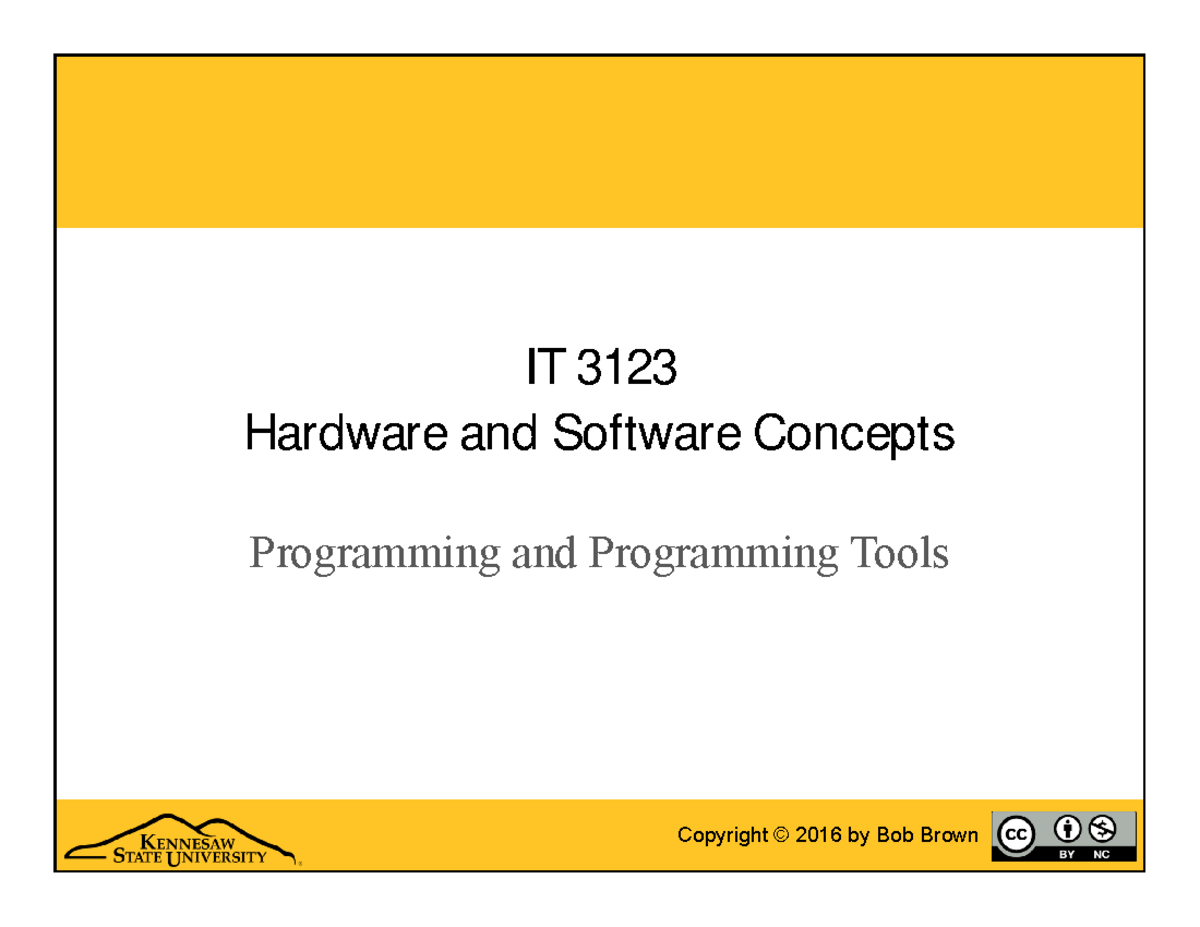 IT 3123
Hardware and Software Concepts

Programming and Programming Tools

KENNESAW STATE UNIVERSITY

Copyright © 2016 by Bob Brown

cc BY NC